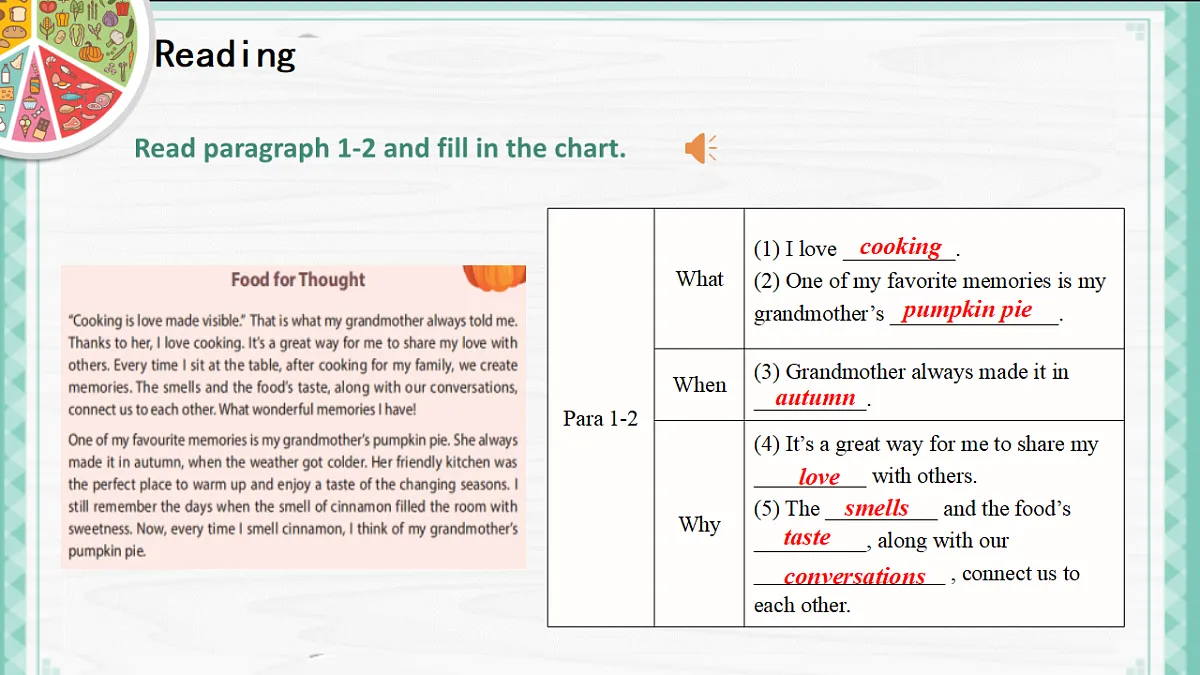 Reading

Read paragraph 1-2 and fill in the chart.

Food for Thought

"Cooking is love made visible." That is what my grandmother always told me. Thanks to her, I love cooking. It's a great way for me to share my love with others. Every time I sit at the table, after cooking for my family, we create memories. The smells and the food's taste, along with our conversations, connect us to each other. What wonderful memories I have!

One of my favourite memories is my grandmother's pumpkin pie. She always made it in autumn, when the weather got colder. Her friendly kitchen was the perfect place to warm up and enjoy a taste of the changing seasons. I still remember the days when the smell of cinnamon filled the room with sweetness. Now, every time I smell cinnamon, I think of my grandmother's pumpkin pie.

| Para 1-2 | What | (1) I love cooking. (2) One of my favorite memories is my grandmother's pumpkin pie. |
|---|---|---|
| | When | (3) Grandmother always made it in autumn. |
| | Why | (4) It's a great way for me to share my love with others. (5) The smells and the food's taste, along with our conversations , connect us to each other. |